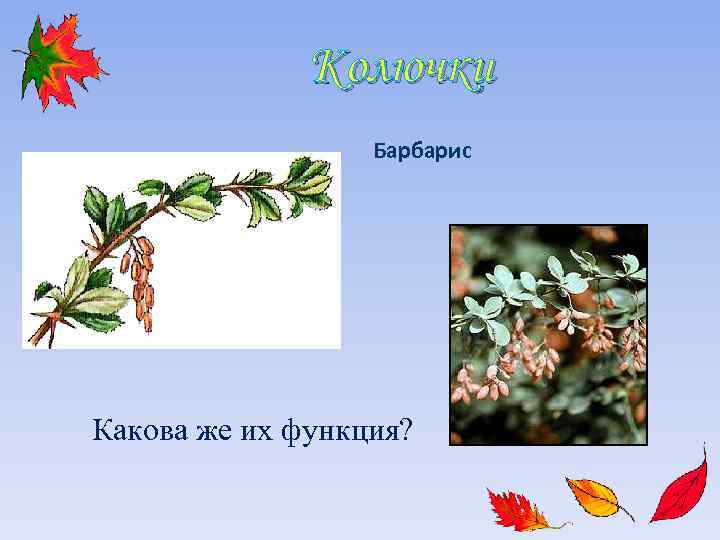 Колючки

Барбарис

Какова же их функция?